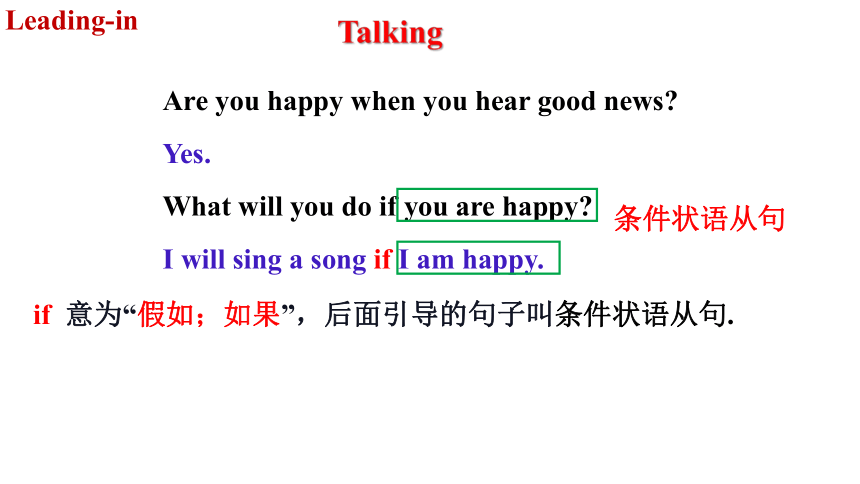 Leading-in

Talking

Are you happy when you hear good news?

Yes.

What will you do if you are happy?

条件状语从句

I will sing a song if I am happy.

if 意为“假如；如果”，后面引导的句子叫条件状语从句.